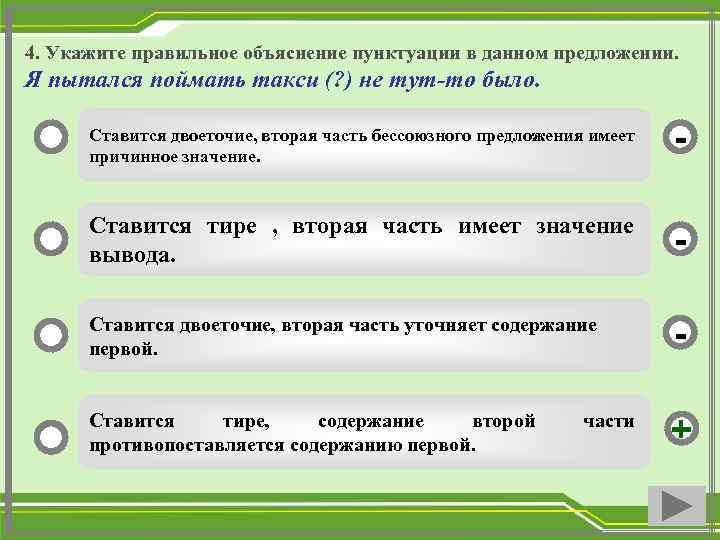 4. Укажите правильное объяснение пунктуации в данном предложении.
Я пытался поймать такси (?) не тут-то было.

Ставится двоеточие, вторая часть бессоюзного предложения имеет причинное значение.

-

Ставится тире , вторая часть имеет значение вывода.

-

Ставится двоеточие, вторая часть уточняет содержание первой.

-

Ставится тире, содержание второй части противопоставляется содержанию первой.

+